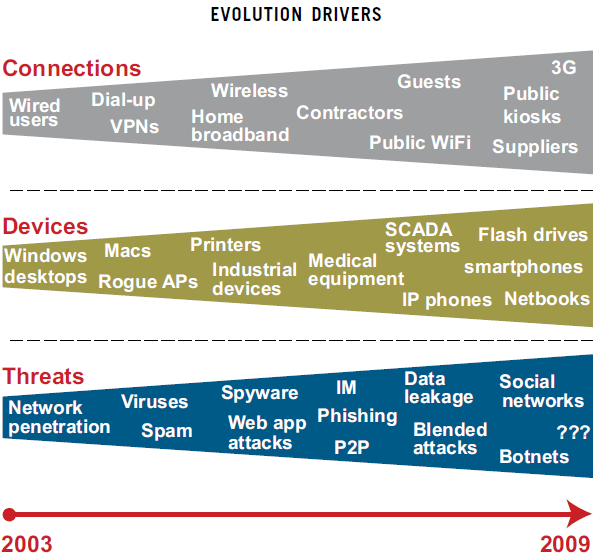 EVOLUTION DRIVERS

Connections

Wired users
Dial-up
VPNs
Wireless
Home broadband
Contractors
Guests
Public WiFi
3G
Public kiosks
Suppliers

Devices

Windows desktops
Macs
Rogue APs
Printers
Industrial devices
Medical equipment
SCADA systems
IP phones
Flash drives
smartphones
Netbooks

Threats

Network penetration
Viruses
Spam
Spyware
Web app attacks
IM
Phishing
P2P
Data leakage
Blended attacks
Social networks
???
Botnets

2003
2009